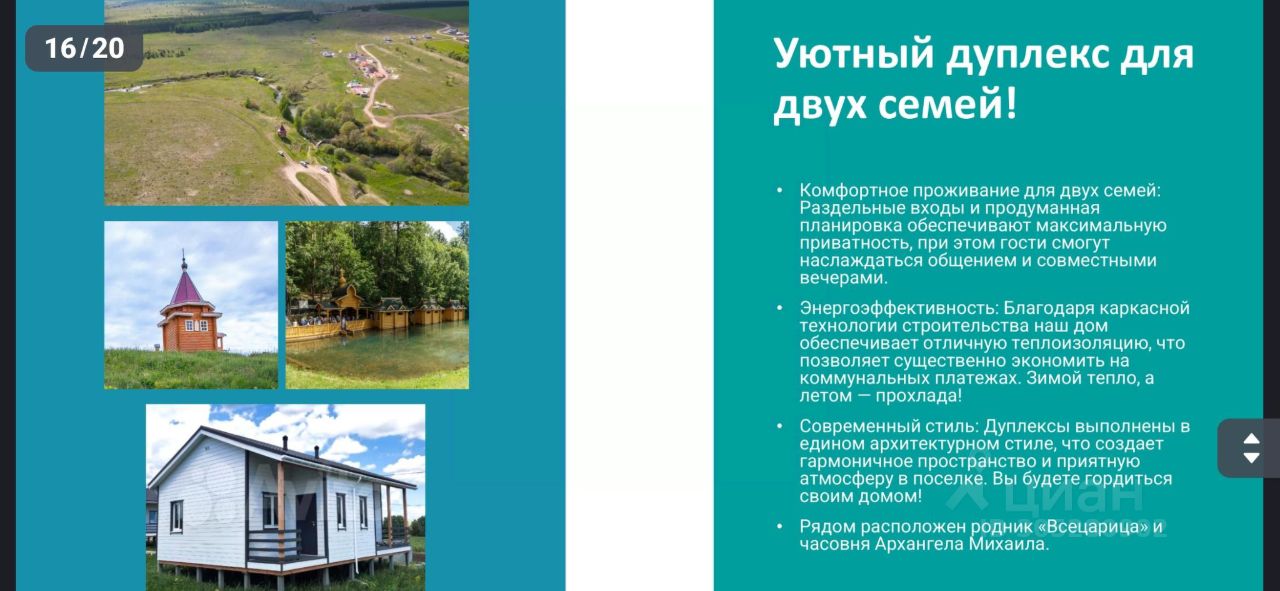 16/20

Уютный дуплекс для двух семей!

• Комфортное проживание для двух семей: Раздельные входы и продуманная планировка обеспечивают максимальную приватность, при этом гости смогут наслаждаться общением и совместными вечерами.

• Энергоэффективность: Благодаря каркасной технологии строительства наш дом обеспечивает отличную теплоизоляцию, что позволяет существенно экономить на коммунальных платежах. Зимой тепло, а летом — прохлада!

• Современный стиль: Дуплексы выполнены в едином архитектурном стиле, что создает гармоничное пространство и приятную атмосферу в поселке. Вы будете гордиться своим домом!

• Рядом расположен родник «Всецарица» и часовня Архангела Михаила.

циан